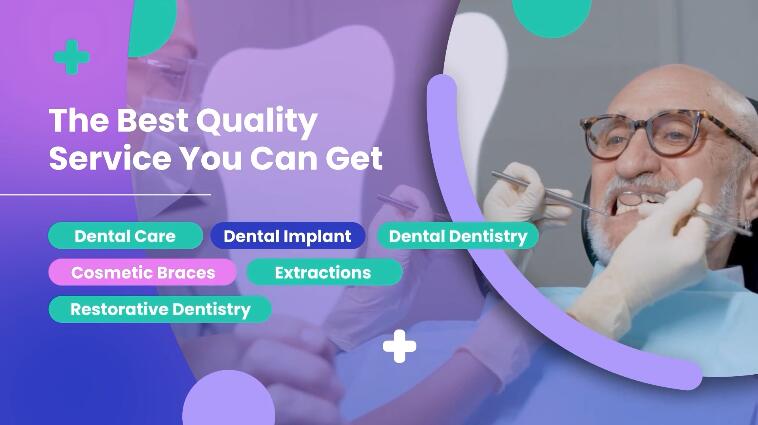 The Best Quality Service You Can Get

Dental Care
Dental Implant
Dental Dentistry
Cosmetic Braces
Extractions
Restorative Dentistry